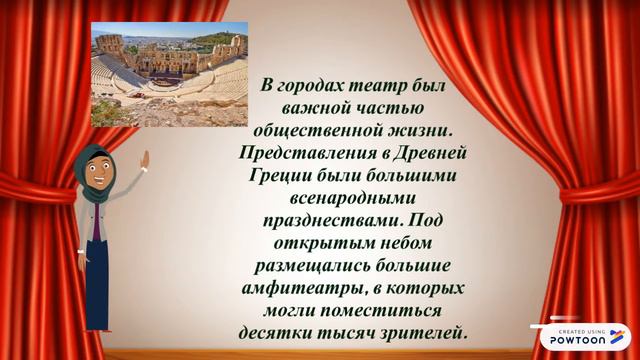 В городах театр был важной частью общественной жизни. Представления в Древней Греции были большими всенародными празднествами. Под открытым небом размещались большие амфитеатры, в которых могли поместиться десятки тысяч зрителей.

CREATED USING
POWTOON